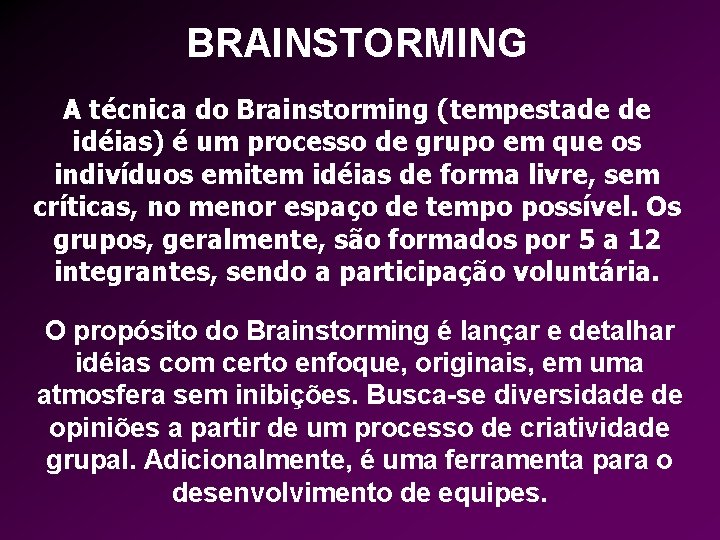 BRAINSTORMING

A técnica do Brainstorming (tempestade de idéias) é um processo de grupo em que os indivíduos emitem idéias de forma livre, sem críticas, no menor espaço de tempo possível. Os grupos, geralmente, são formados por 5 a 12 integrantes, sendo a participação voluntária.

O propósito do Brainstorming é lançar e detalhar idéias com certo enfoque, originais, em uma atmosfera sem inibições. Busca-se diversidade de opiniões a partir de um processo de criatividade grupal. Adicionalmente, é uma ferramenta para o desenvolvimento de equipes.